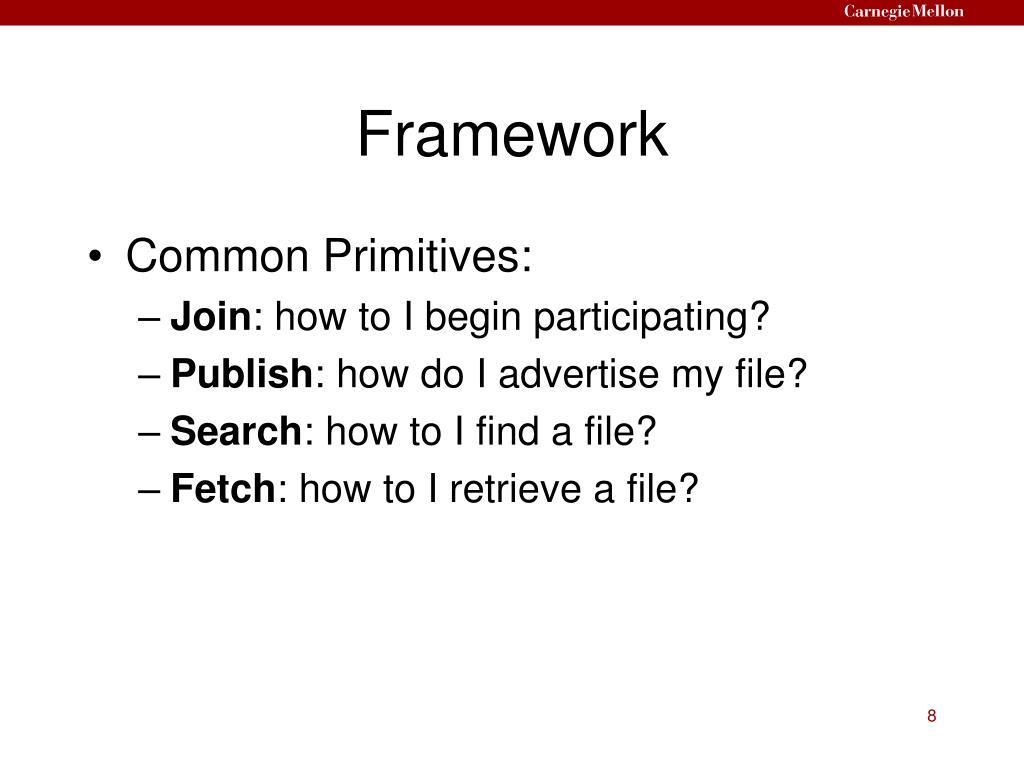 Carnegie Mellon

Framework

• Common Primitives:
– Join: how to I begin participating?
– Publish: how do I advertise my file?
– Search: how to I find a file?
– Fetch: how to I retrieve a file?

8